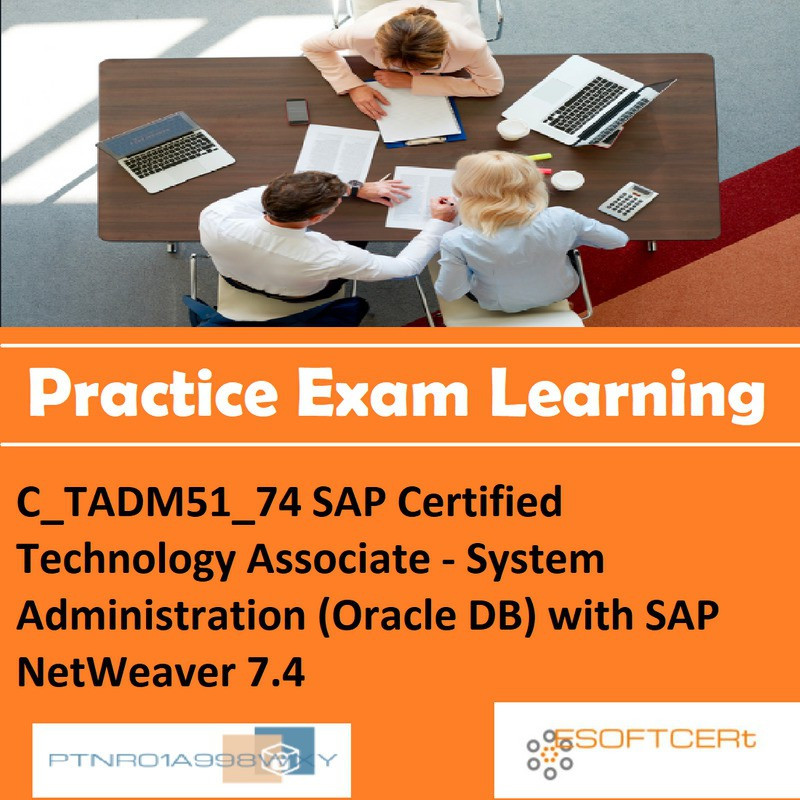 Practice Exam Learning

C_TADM51_74 SAP Certified Technology Associate - System Administration (Oracle DB) with SAP NetWeaver 7.4

PTNR01A998WXY

ESOFTCERt